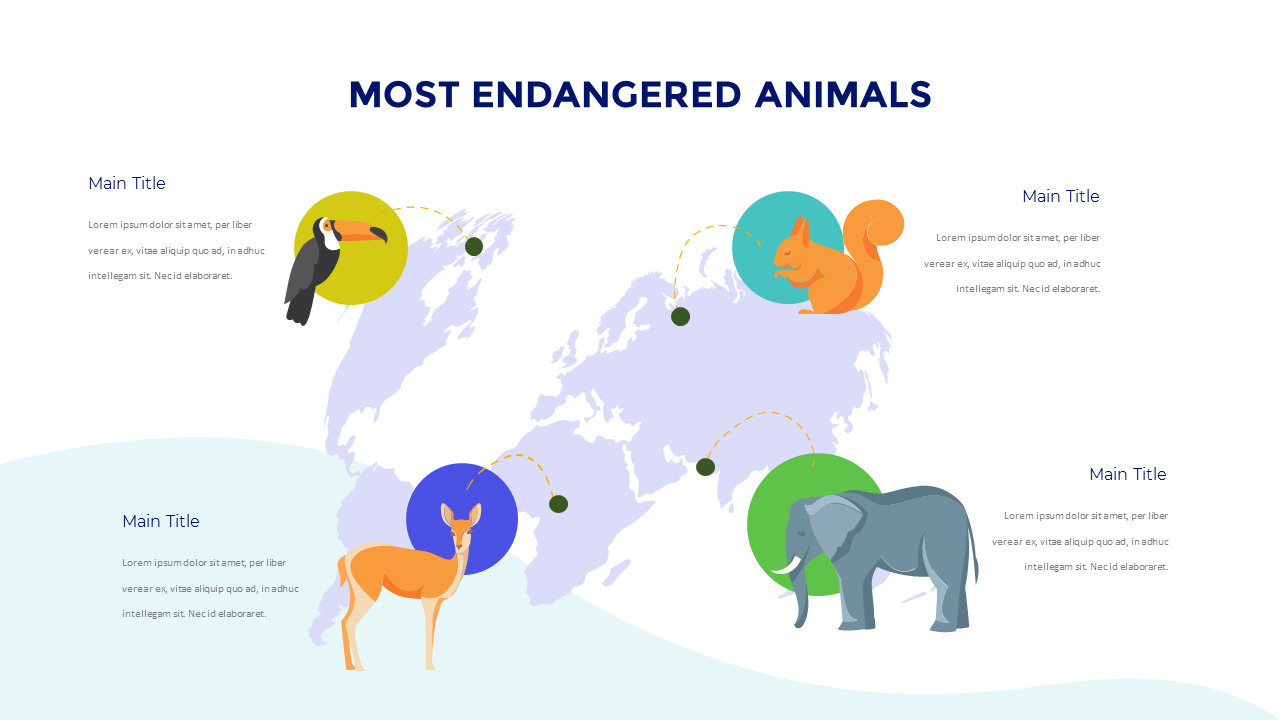 MOST ENDANGERED ANIMALS

Main Title

Lorem ipsum dolor sit amet, per liber verear ex, vitae aliquip quo ad, in adhuc intellegam sit. Nec id elaboraret.

Main Title

Lorem ipsum dolor sit amet, per liber verear ex, vitae aliquip quo ad, in adhuc intellegam sit. Nec id elaboraret.

Main Title

Lorem ipsum dolor sit amet, per liber verear ex, vitae aliquip quo ad, in adhuc intellegam sit. Nec id elaboraret.

Main Title

Lorem ipsum dolor sit amet, per liber verear ex, vitae aliquip quo ad, in adhuc intellegam sit. Nec id elaboraret.